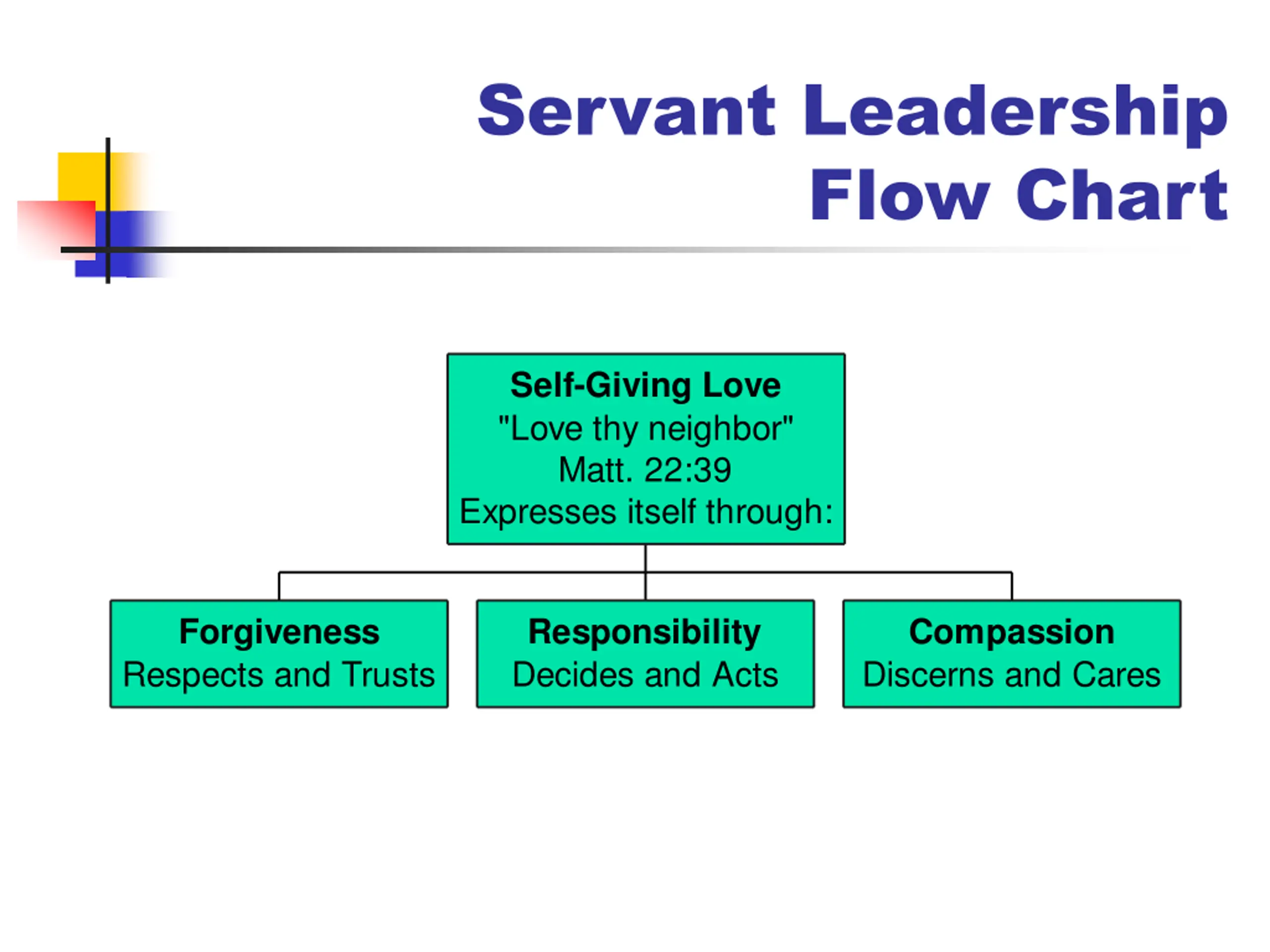 Servant Leadership
Flow Chart

Self-Giving Love
"Love thy neighbor"
Matt. 22:39
Expresses itself through:

Forgiveness
Respects and Trusts

Responsibility
Decides and Acts

Compassion
Discerns and Cares